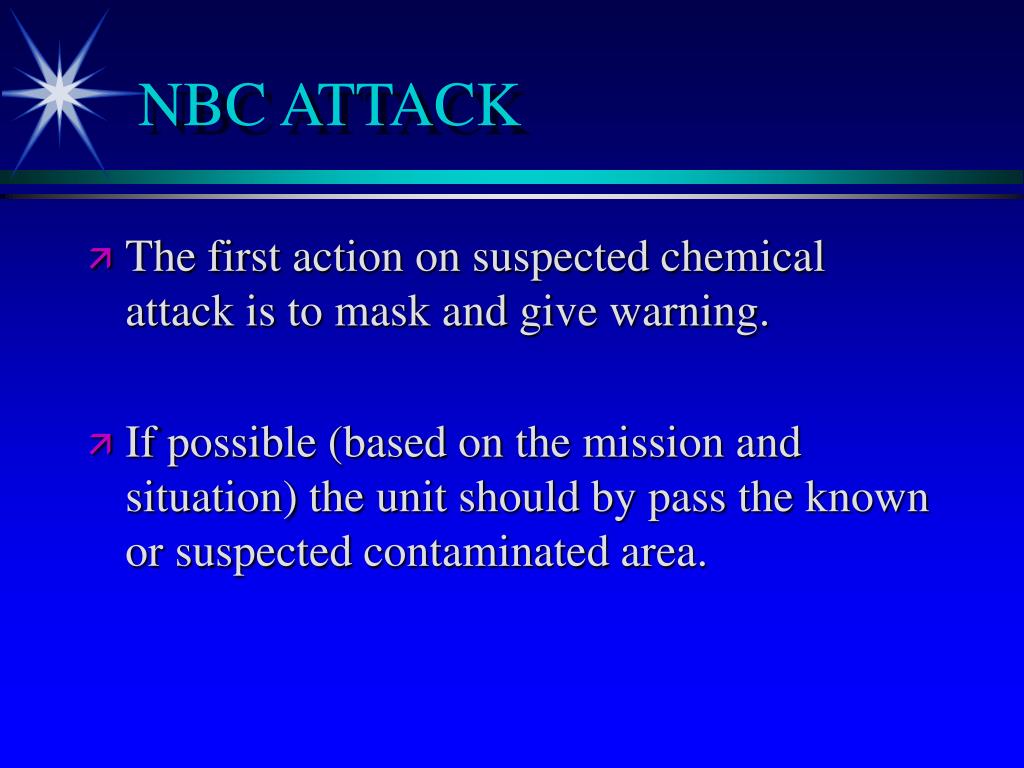 NBC ATTACK

The first action on suspected chemical attack is to mask and give warning.

If possible (based on the mission and situation) the unit should by pass the known or suspected contaminated area.